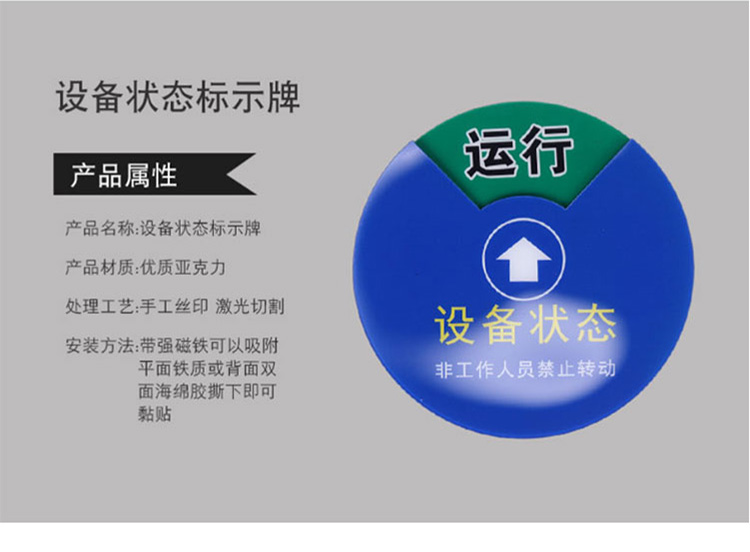 设备状态标示牌

产品属性

产品名称:设备状态标示牌

产品材质:优质亚克力

处理工艺:手工丝印 激光切割

安装方法:带强磁铁可以吸附平面铁质或背面双面海绵胶撕下即可黏贴

运行

设备状态

非工作人员禁止转动